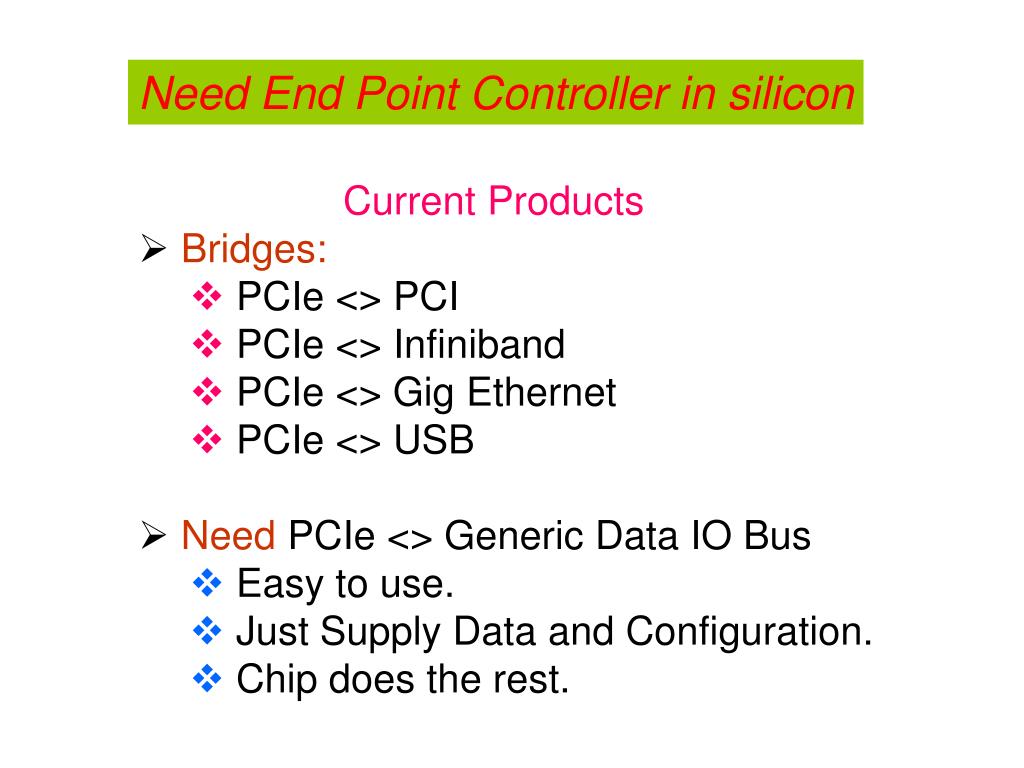 Need End Point Controller in silicon

Current Products

➢ Bridges:
❖ PCIe <> PCI
❖ PCIe <> Infiniband
❖ PCIe <> Gig Ethernet
❖ PCIe <> USB

➢ Need PCIe <> Generic Data IO Bus
❖ Easy to use.
❖ Just Supply Data and Configuration.
❖ Chip does the rest.